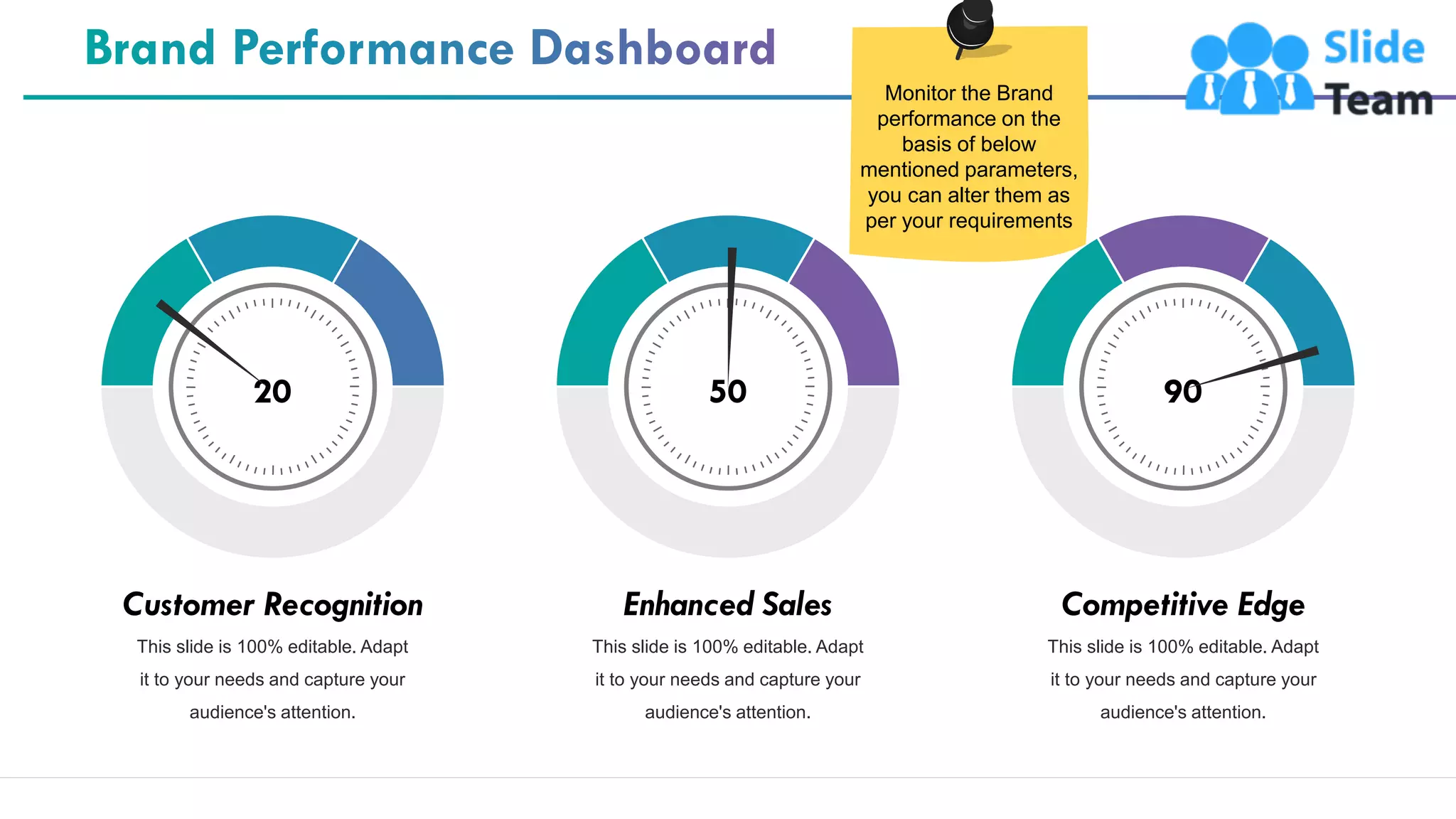 Brand Performance Dashboard

Monitor the Brand performance on the basis of below mentioned parameters, you can alter them as per your requirements

Slide Team

20

50

90

Customer Recognition

This slide is 100% editable. Adapt it to your needs and capture your audience's attention.

Enhanced Sales

This slide is 100% editable. Adapt it to your needs and capture your audience's attention.

Competitive Edge

This slide is 100% editable. Adapt it to your needs and capture your audience's attention.